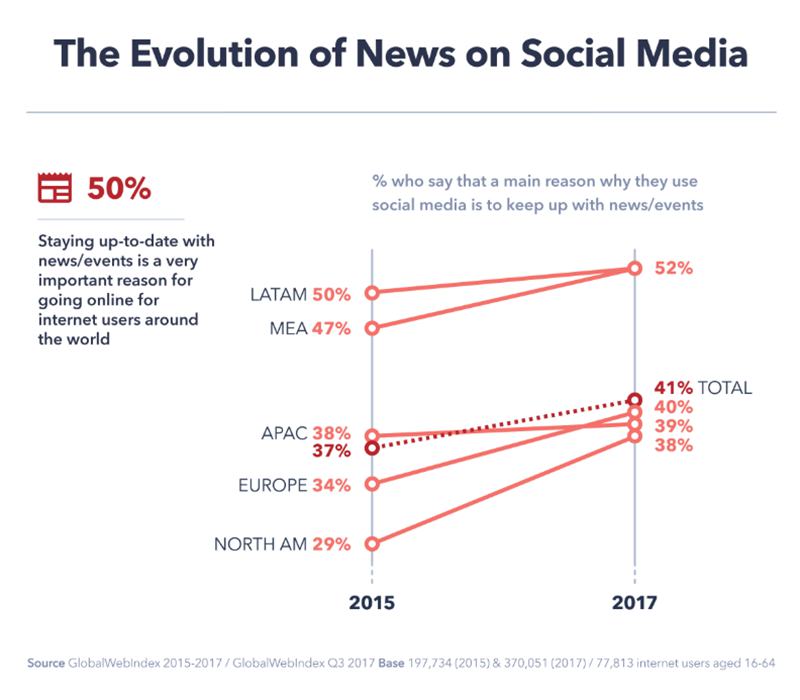 The Evolution of News on Social Media

50%

Staying up-to-date with news/events is a very important reason for going online for internet users around the world

% who say that a main reason why they use social media is to keep up with news/events

LATAM 50%
MEA 47%
APAC 38%
37%
EUROPE 34%
NORTH AM 29%

52%
41% TOTAL
40%
39%
38%

2015
2017

Source GlobalWebIndex 2015-2017 / GlobalWebIndex Q3 2017 Base 197,734 (2015) & 370,051 (2017) / 77,813 internet users aged 16-64